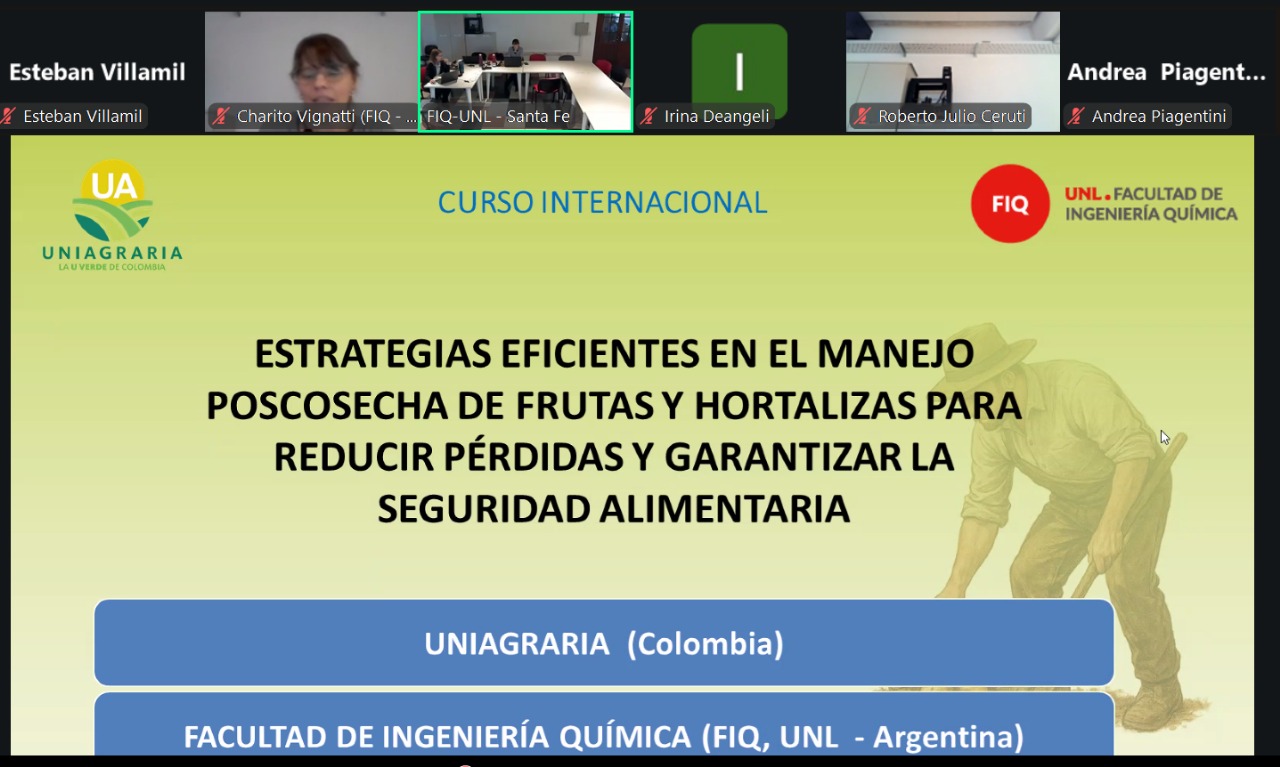 Esteban Villamil
Esteban Villamil

Charito Vignatti (FIQ - ...

FIQ-UNL - Santa Fe

I
Irina Deangeli

Roberto Julio Ceruti

Andrea Piagent...
Andrea Piagentini

UA
UNIAGRARIA
LA U VERDE DE COLOMBIA

CURSO INTERNACIONAL

FIQ
UNL. FACULTAD DE INGENIERÍA QUÍMICA

ESTRATEGIAS EFICIENTES EN EL MANEJO POSCOSECHA DE FRUTAS Y HORTALIZAS PARA REDUCIR PÉRDIDAS Y GARANTIZAR LA SEGURIDAD ALIMENTARIA

UNIAGRARIA (Colombia)

FACULTAD DE INGENIERÍA QUÍMICA (FIQ, UNL - Argentina)